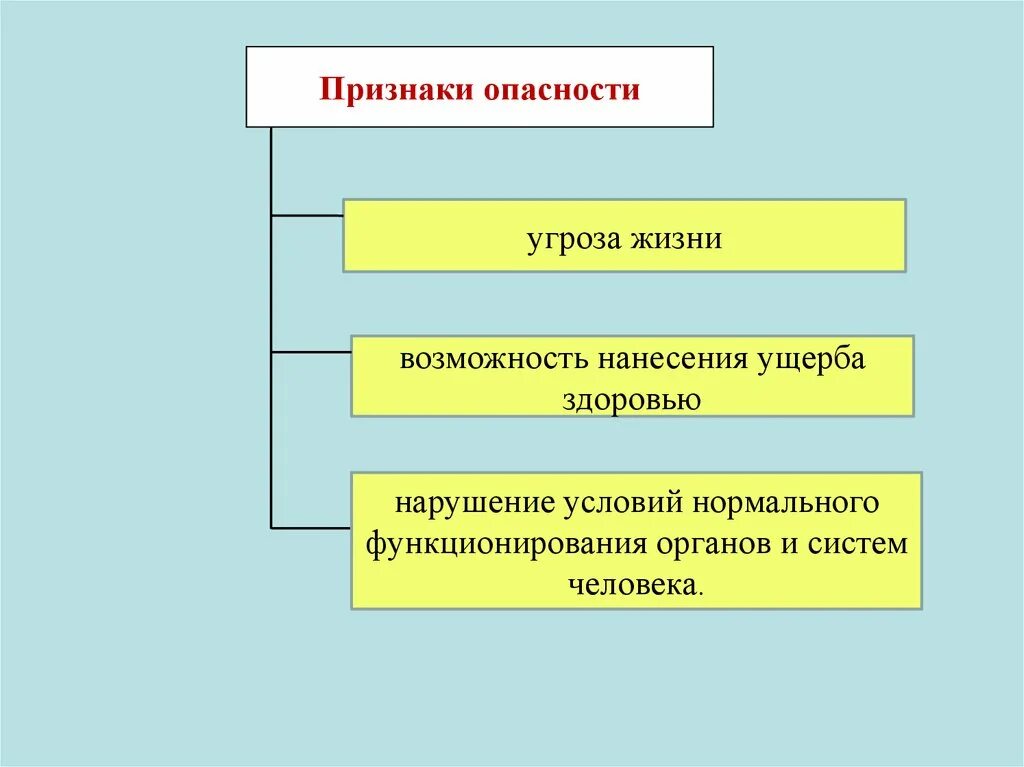 Признаки опасности

угроза жизни

возможность нанесения ущерба здоровью

нарушение условий нормального функционирования органов и систем человека.